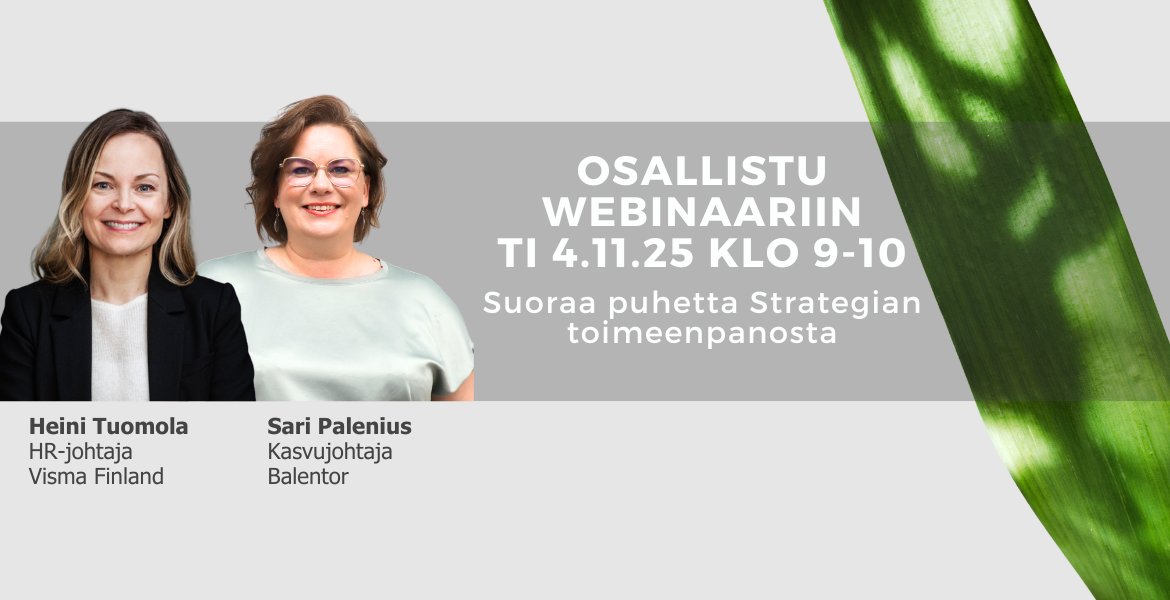 OSALLISTU WEBINAARIIN TI 4.11.25 KLO 9-10

Suoraa puhetta Strategian toimeenpanosta

Heini Tuomola
HR-johtaja
Visma Finland

Sari Palenius
Kasvujohtaja
Balentor